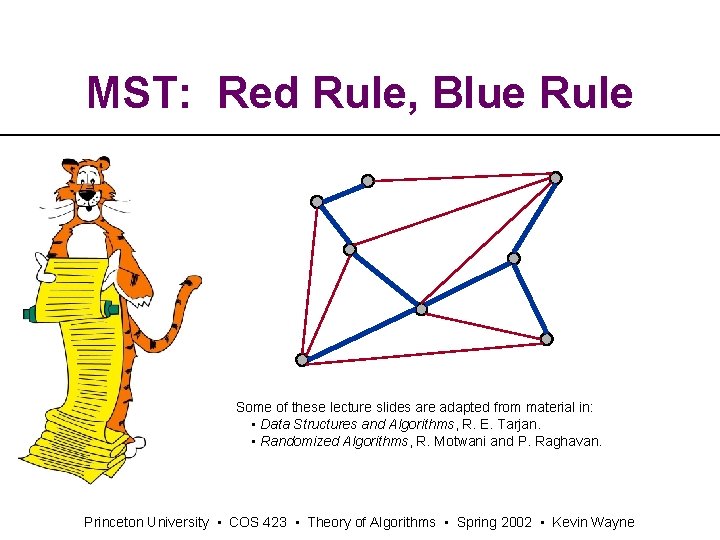 MST: Red Rule, Blue Rule

Some of these lecture slides are adapted from material in:
▪ Data Structures and Algorithms, R. E. Tarjan.
▪ Randomized Algorithms, R. Motwani and P. Raghavan.

Princeton University ▪ COS 423 ▪ Theory of Algorithms ▪ Spring 2002 ▪ Kevin Wayne